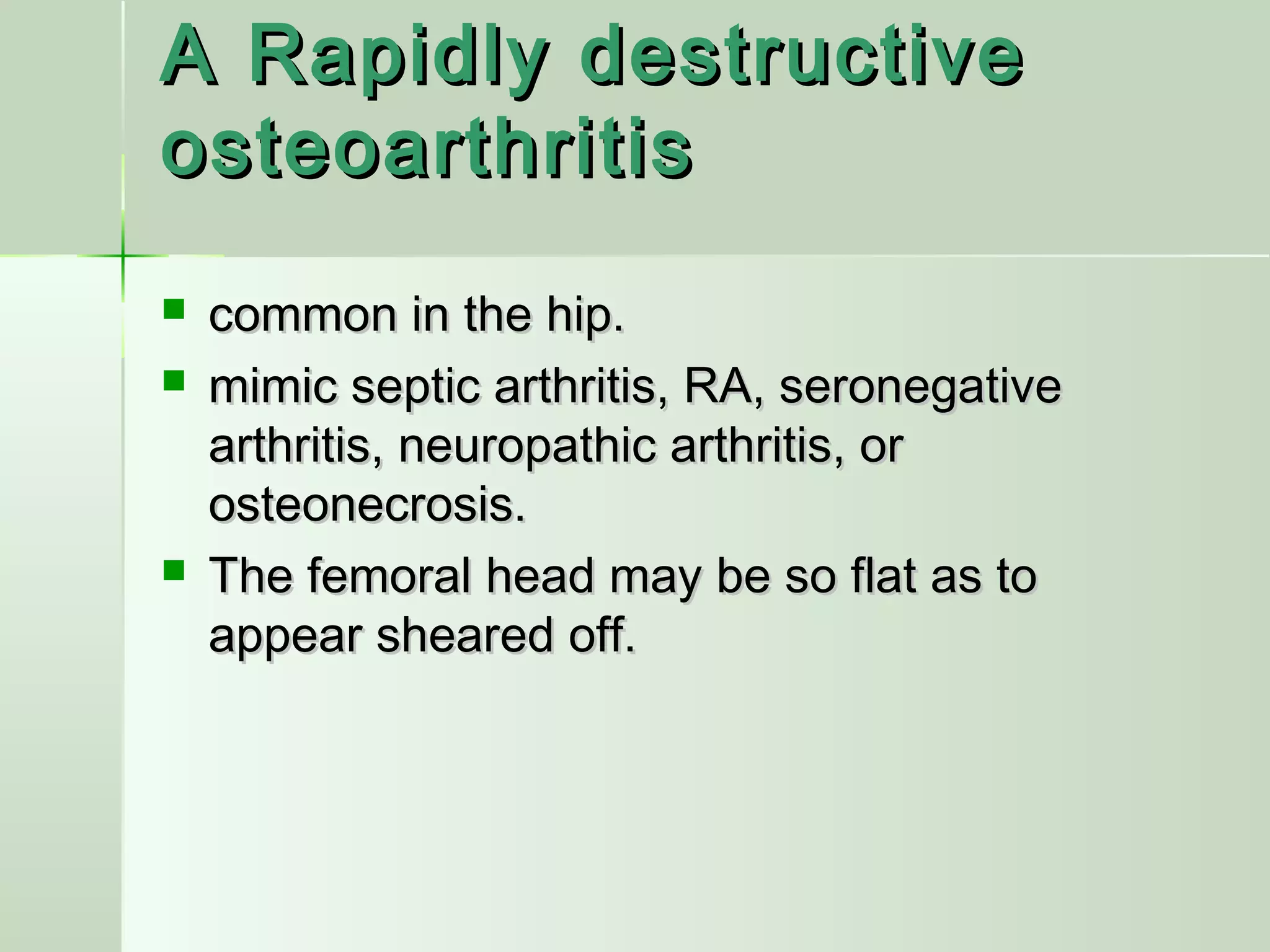 A Rapidly destructive osteoarthritis

- common in the hip.
- mimic septic arthritis, RA, seronegative arthritis, neuropathic arthritis, or osteonecrosis.
- The femoral head may be so flat as to appear sheared off.